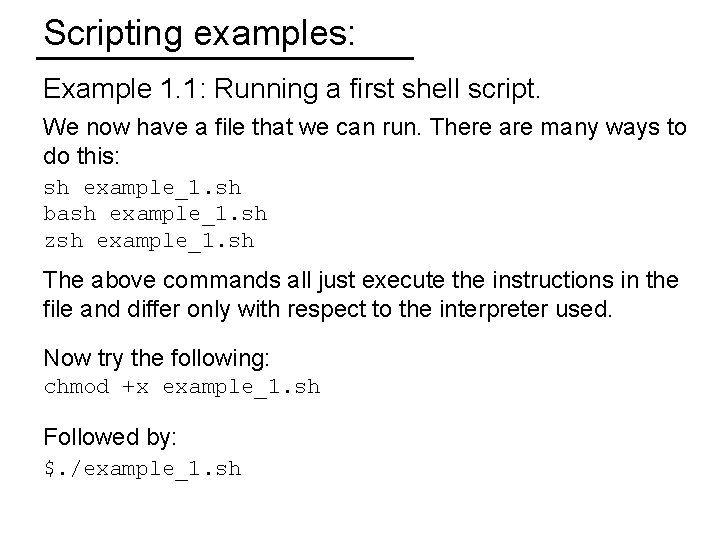 Scripting examples:

Example 1.1: Running a first shell script.

We now have a file that we can run. There are many ways to do this:

sh example_1.sh
bash example_1.sh
zsh example_1.sh

The above commands all just execute the instructions in the file and differ only with respect to the interpreter used.

Now try the following:
chmod +x example_1.sh

Followed by:
\$./example_1.sh